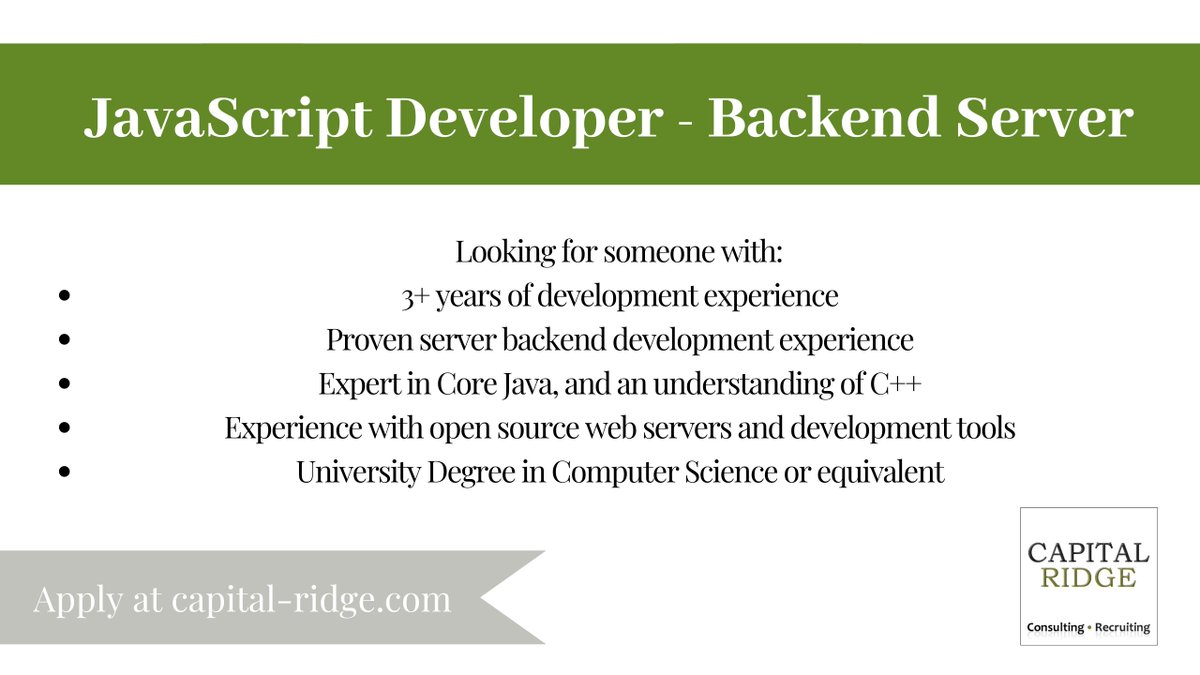 JavaScript Developer - Backend Server

Looking for someone with:

- 3+ years of development experience
- Proven server backend development experience
- Expert in Core Java, and an understanding of C++
- Experience with open source web servers and development tools
- University Degree in Computer Science or equivalent

Apply at capital-ridge.com

CAPITAL RIDGE
Consulting • Recruiting